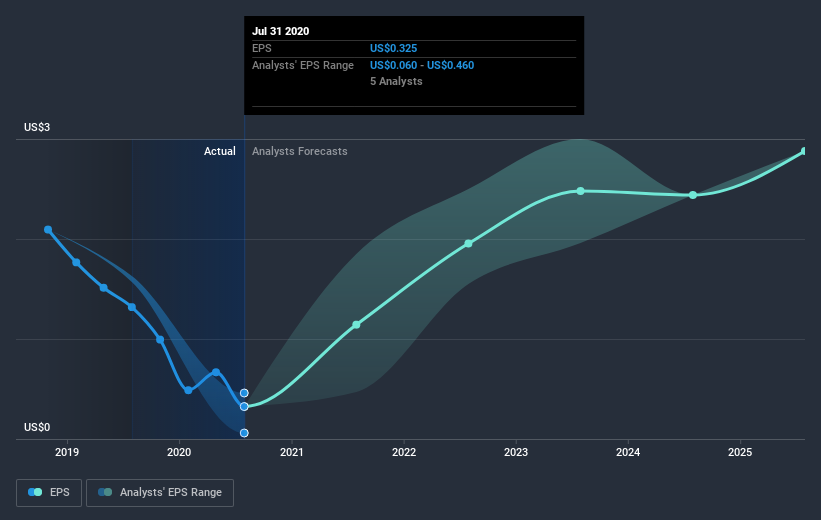 Jul 31 2020
EPS US$0.325
Analysts' EPS Range US$0.060 - US$0.460
5 Analysts

US$3

Actual Analysts Forecasts

US$0

2019 2020 2021 2022 2023 2024 2025

EPS Analysts' EPS Range